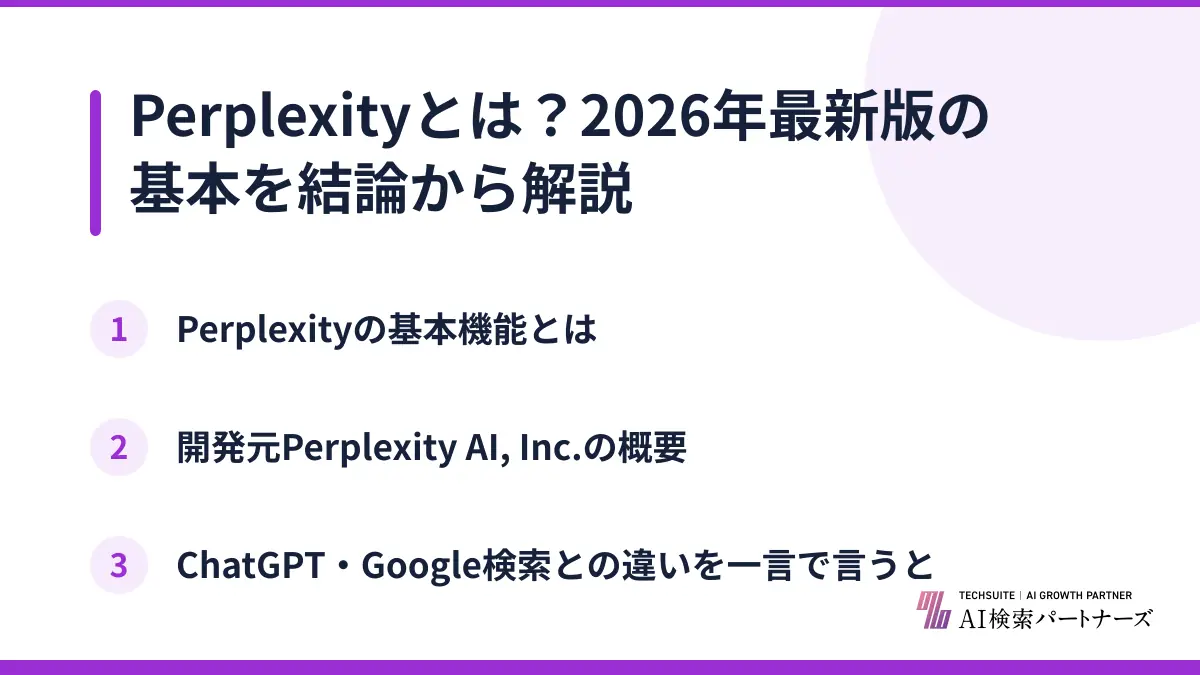 Perplexityとは？2026年最新版の基本を結論から解説

1 Perplexityの基本機能とは

2 開発元Perplexity AI, Inc.の概要

3 ChatGPT・Google検索との違いを一言で言うと

TECHSUITE | AI GROWTH PARTNER
AI検索パートナーズ